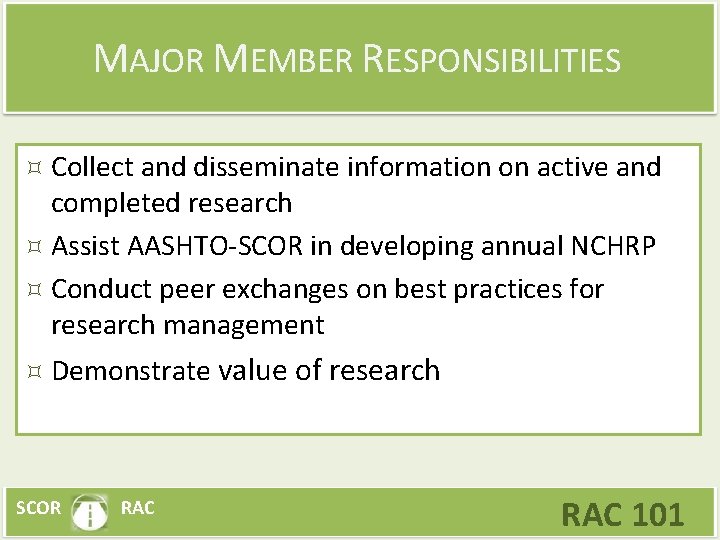 MAJOR MEMBER RESPONSIBILITIES

¤ Collect and disseminate information on active and completed research

¤ Assist AASHTO-SCOR in developing annual NCHRP

¤ Conduct peer exchanges on best practices for research management

¤ Demonstrate value of research

SCOR RAC

RAC 101